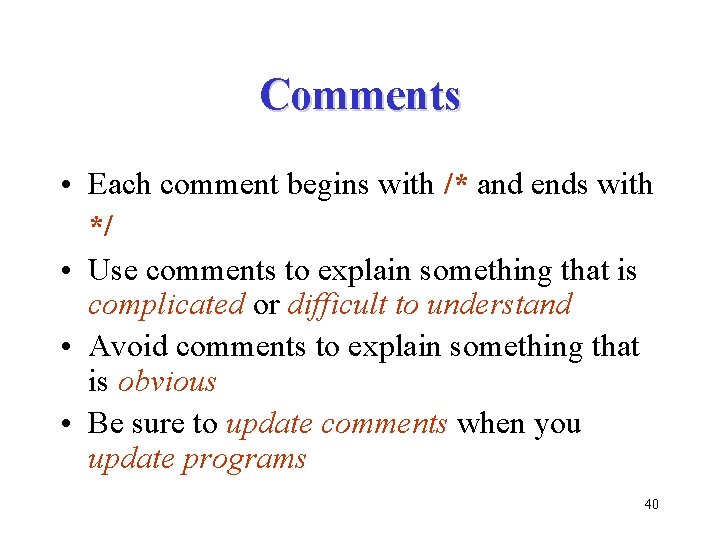 Comments

• Each comment begins with /* and ends with */

• Use comments to explain something that is complicated or difficult to understand

• Avoid comments to explain something that is obvious

• Be sure to update comments when you update programs

40